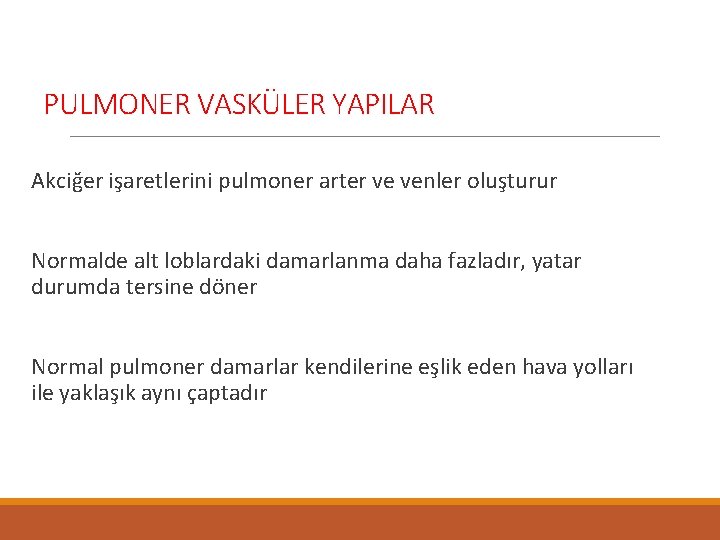 PULMONER VASKÜLER YAPILAR

Akciğer işaretlerini pulmoner arter ve venler oluşturur

Normalde alt loblardaki damarlanma daha fazladır, yatar durumda tersine döner

Normal pulmoner damarlar kendilerine eşlik eden hava yolları ile yaklaşık aynı çaptadır